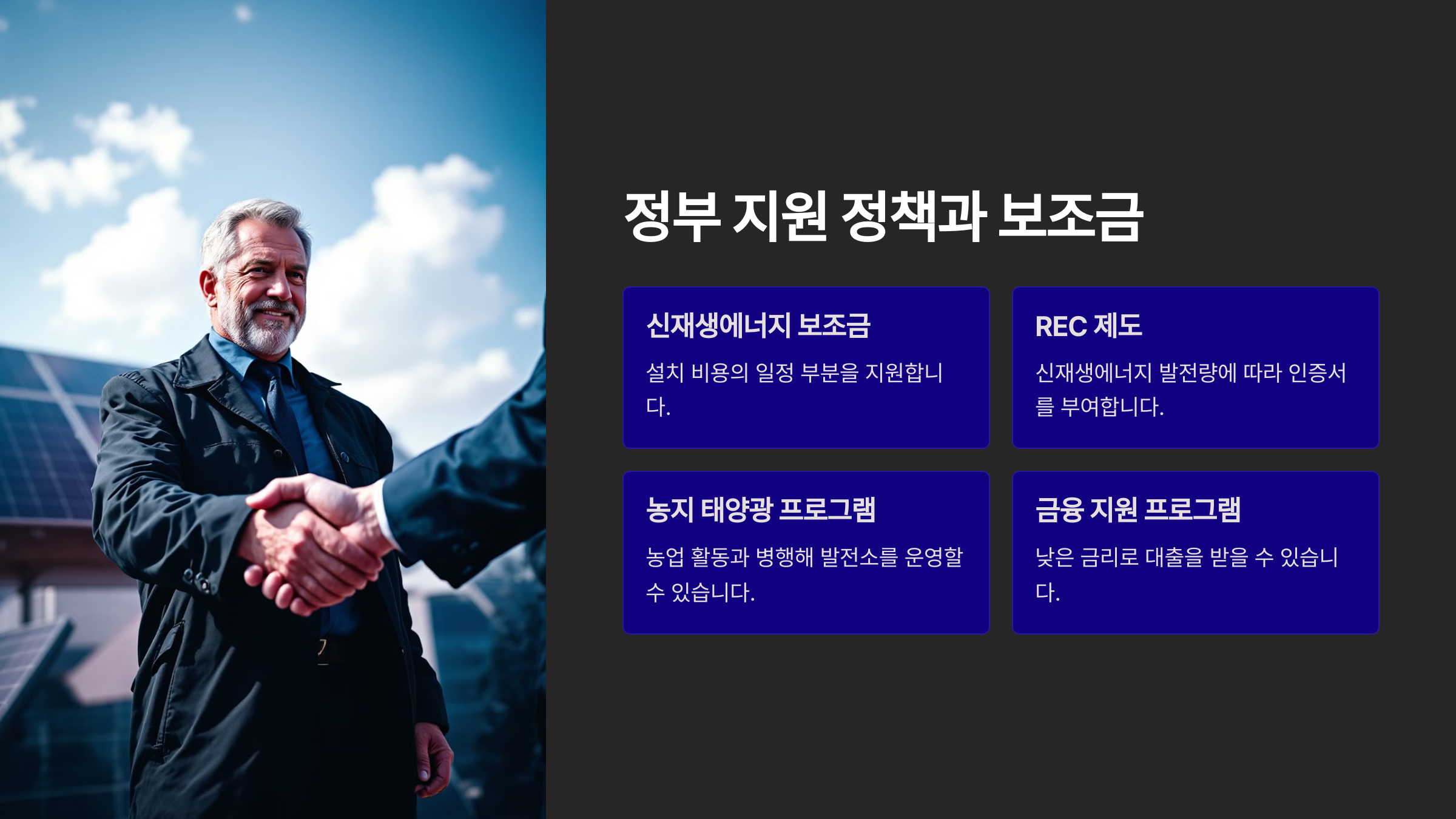 정부 지원 정책과 보조금

신재생에너지 보조금

설치 비용의 일정 부분을 지원합니다.

REC 제도

신재생에너지 발전량에 따라 인증서를 부여합니다.

농지 태양광 프로그램

농업 활동과 병행해 발전소를 운영할 수 있습니다.

금융 지원 프로그램

낮은 금리로 대출을 받을 수 있습니다.